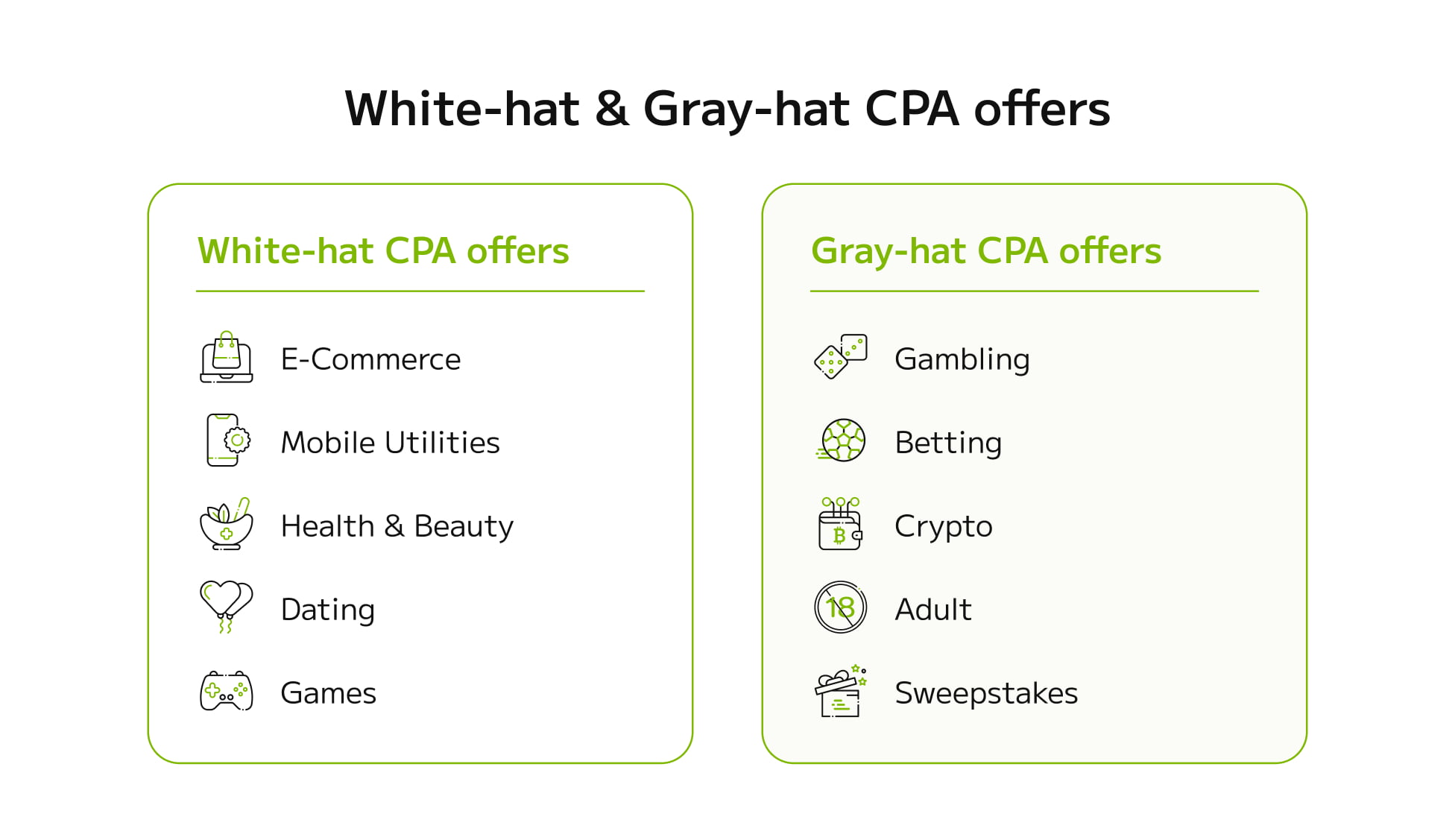 White-hat & Gray-hat CPA offers

White-hat CPA offers

E-Commerce

Mobile Utilities

Health & Beauty

Dating

Games

Gray-hat CPA offers

Gambling

Betting

Crypto

18

Adult

Sweepstakes